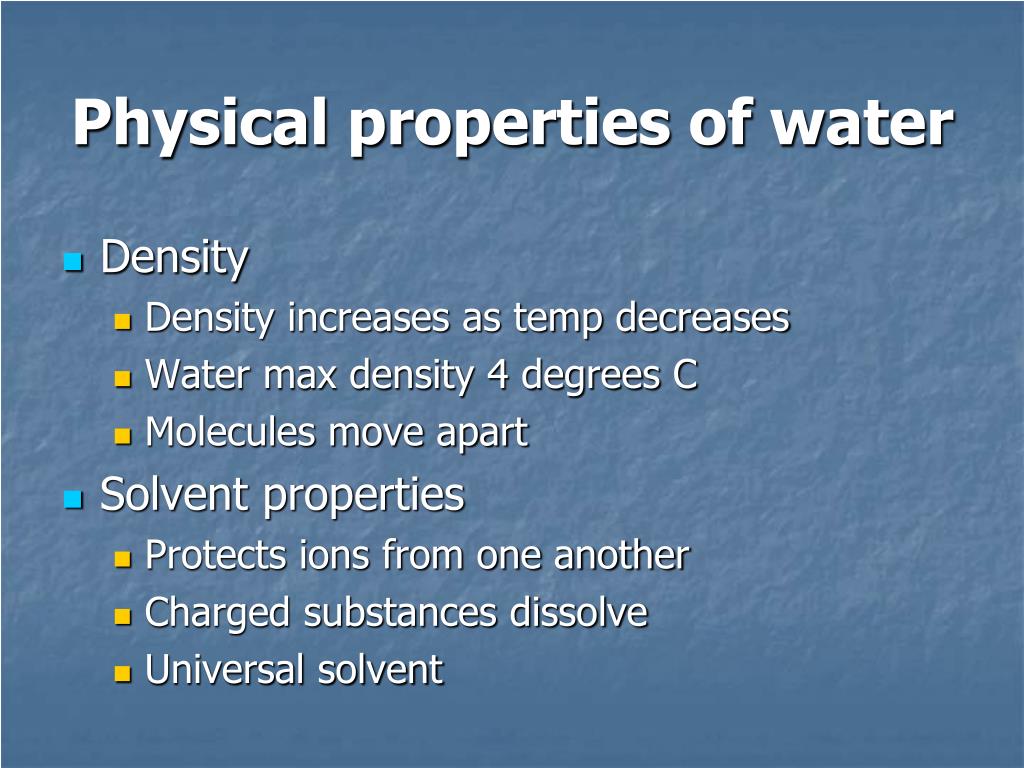 Physical properties of water

Density
Density increases as temp decreases
Water max density 4 degrees C
Molecules move apart

Solvent properties
Protects ions from one another
Charged substances dissolve
Universal solvent